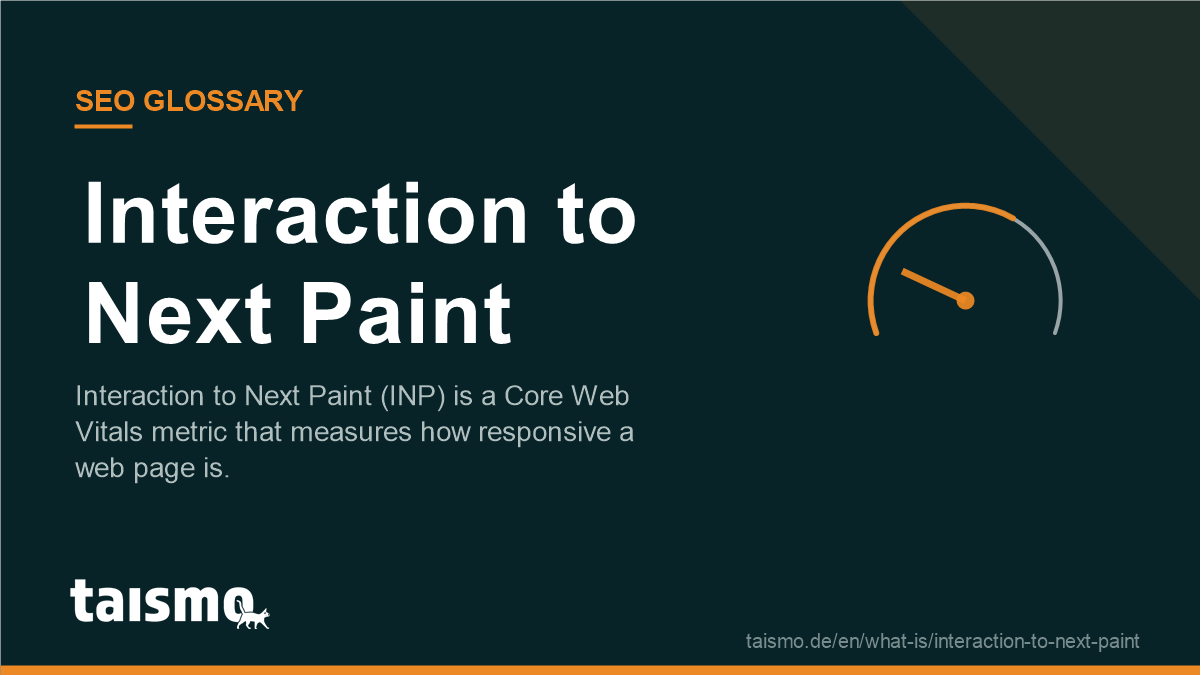 SEO GLOSSARY

Interaction to Next Paint

Interaction to Next Paint (INP) is a Core Web Vitals metric that measures how responsive a web page is.

taismo

taismo.de/en/what-is/interaction-to-next-paint